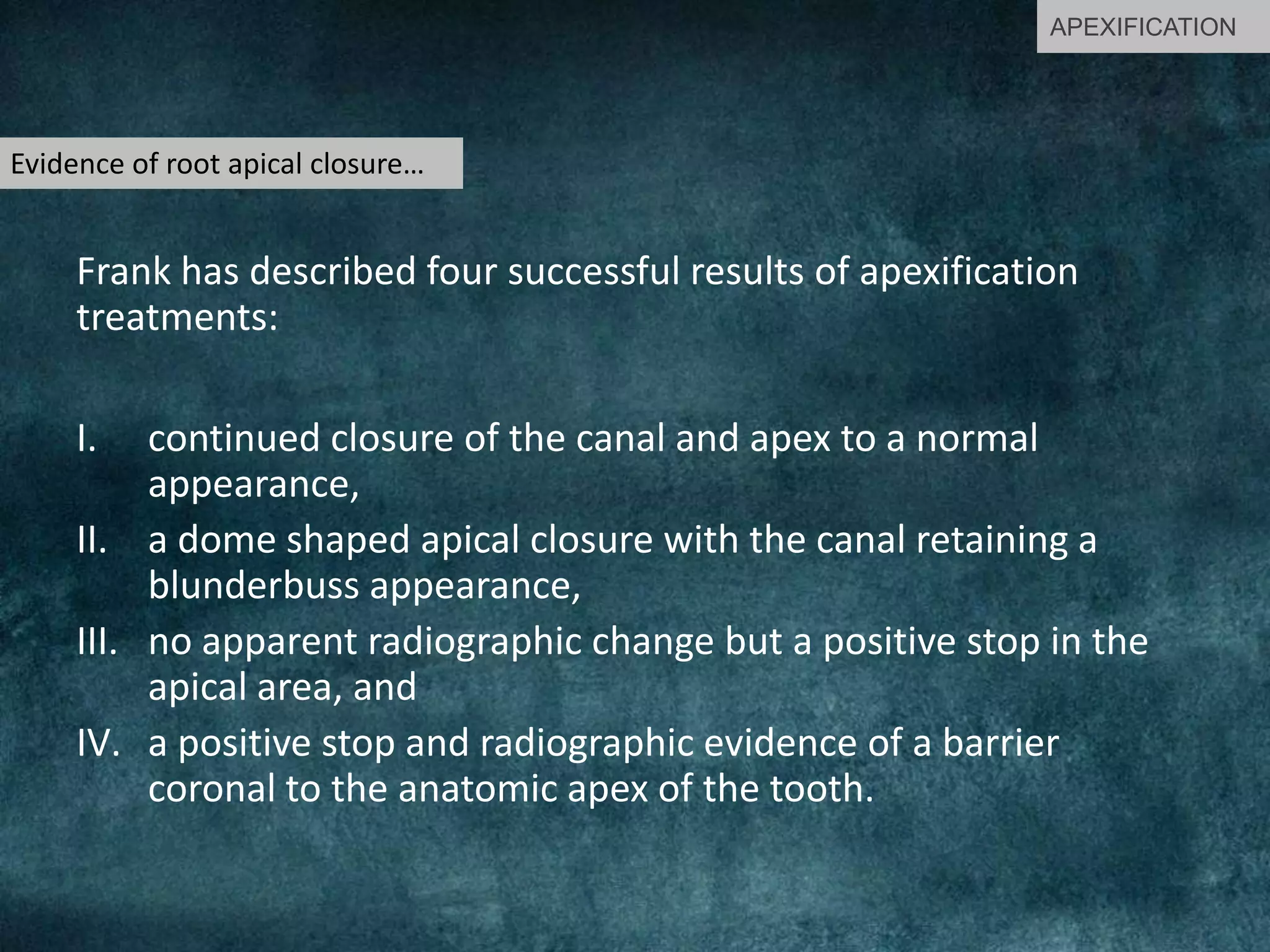 APEXIFICATION

Evidence of root apical closure…

Frank has described four successful results of apexification treatments:

I. continued closure of the canal and apex to a normal appearance,
II. a dome shaped apical closure with the canal retaining a blunderbuss appearance,
III. no apparent radiographic change but a positive stop in the apical area, and
IV. a positive stop and radiographic evidence of a barrier coronal to the anatomic apex of the tooth.